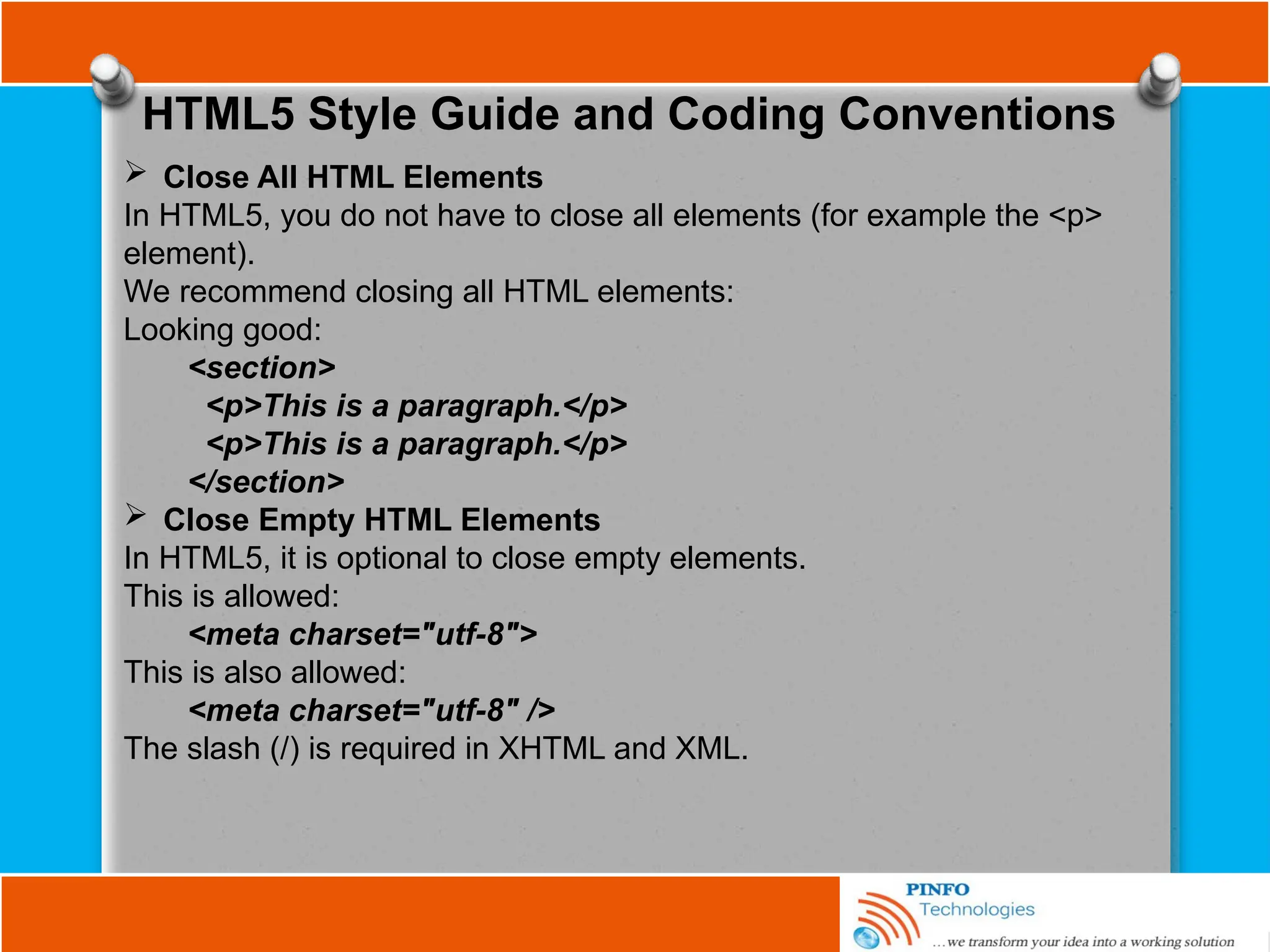 HTML5 Style Guide and Coding Conventions

➢ Close All HTML Elements
In HTML5, you do not have to close all elements (for example the <p> element).
We recommend closing all HTML elements:
Looking good:
<section>
<p>This is a paragraph.</p>
<p>This is a paragraph.</p>
</section>

➢ Close Empty HTML Elements
In HTML5, it is optional to close empty elements.
This is allowed:
<meta charset="utf-8">
This is also allowed:
<meta charset="utf-8" />
The slash (/) is required in XHTML and XML.

PINFO
Technologies
...we transform your idea into a working solution